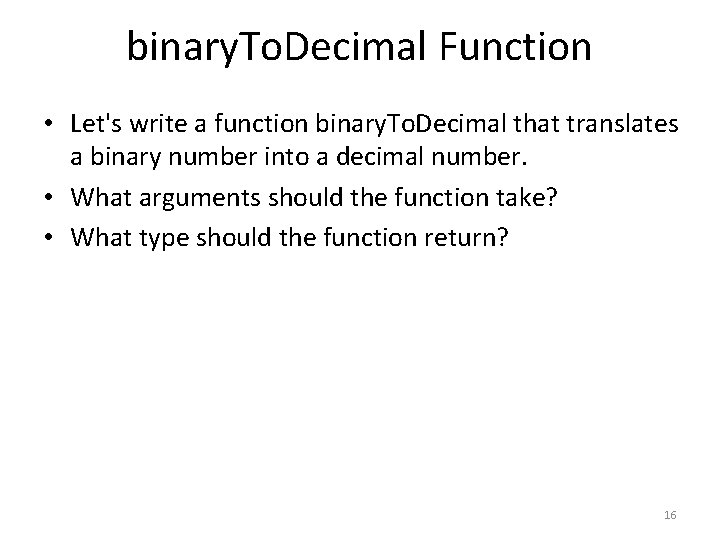 binaryToDecimal Function

• Let's write a function binaryToDecimal that translates a binary number into a decimal number.
• What arguments should the function take?
• What type should the function return?

16